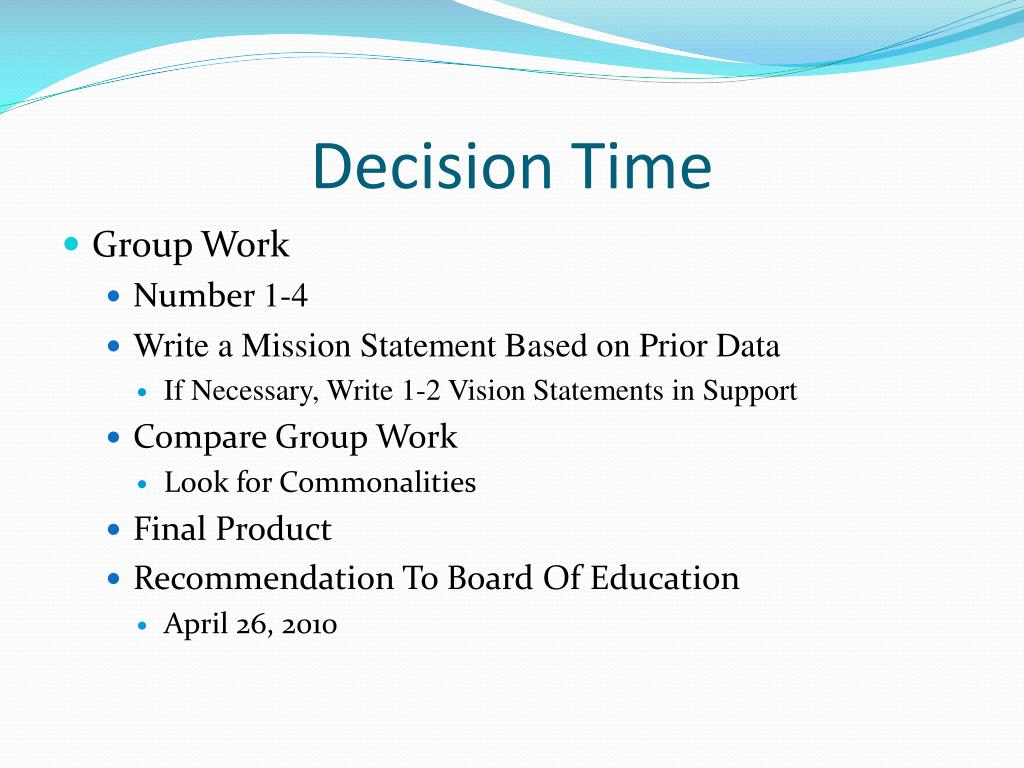 Decision Time

- Group Work
  - Number 1-4
  - Write a Mission Statement Based on Prior Data
    - If Necessary, Write 1-2 Vision Statements in Support
  - Compare Group Work
    - Look for Commonalities
  - Final Product
  - Recommendation To Board Of Education
    - April 26, 2010